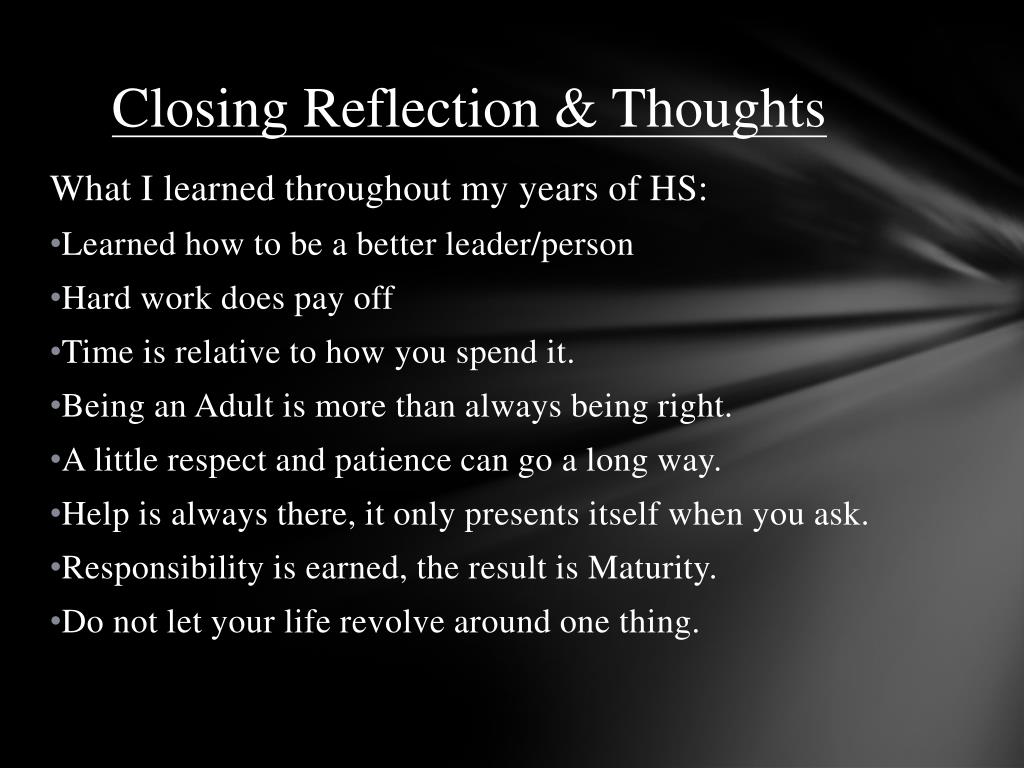 Closing Reflection & Thoughts

What I learned throughout my years of HS:

•Learned how to be a better leader/person
•Hard work does pay off
•Time is relative to how you spend it.
•Being an Adult is more than always being right.
•A little respect and patience can go a long way.
•Help is always there, it only presents itself when you ask.
•Responsibility is earned, the result is Maturity.
•Do not let your life revolve around one thing.